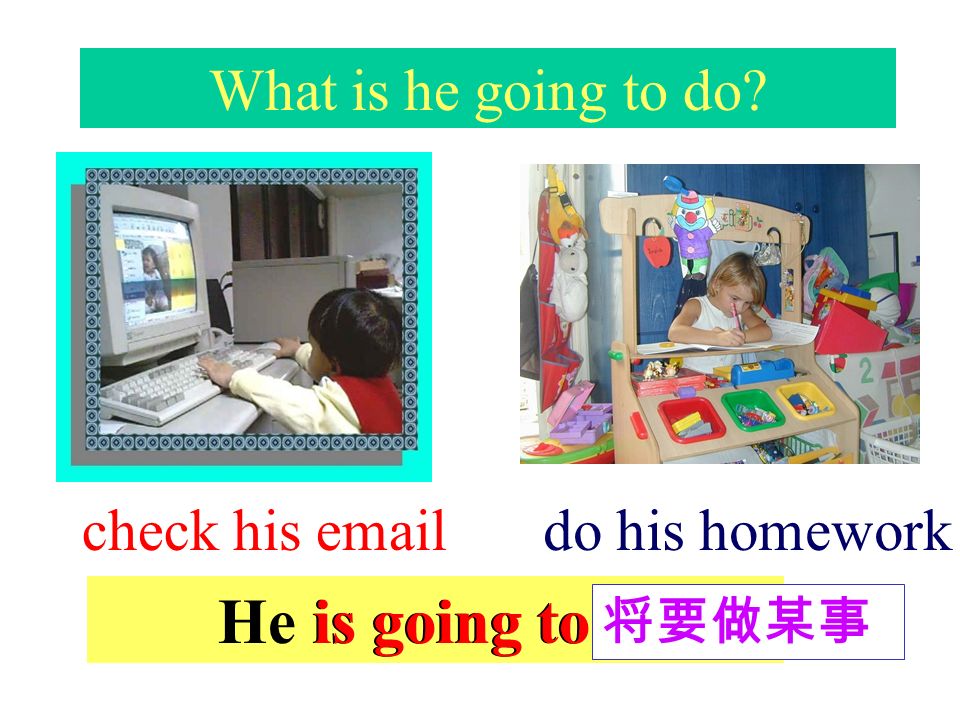 What is he going to do?

check his email

do his homework

He is going to 将要做某事